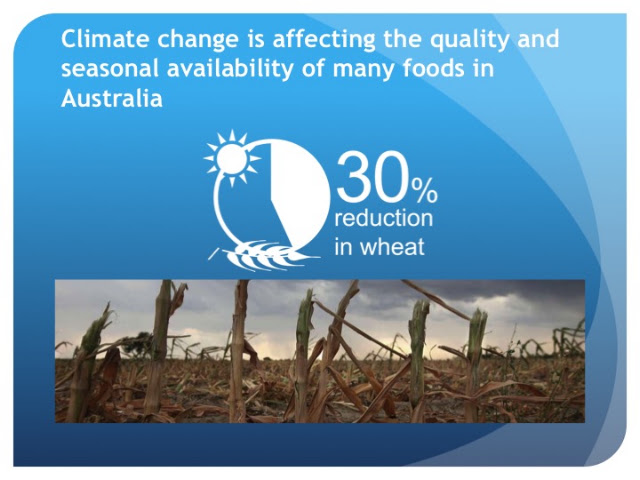 Climate change is affecting the quality and seasonal availability of many foods in Australia

30%
reduction
in wheat